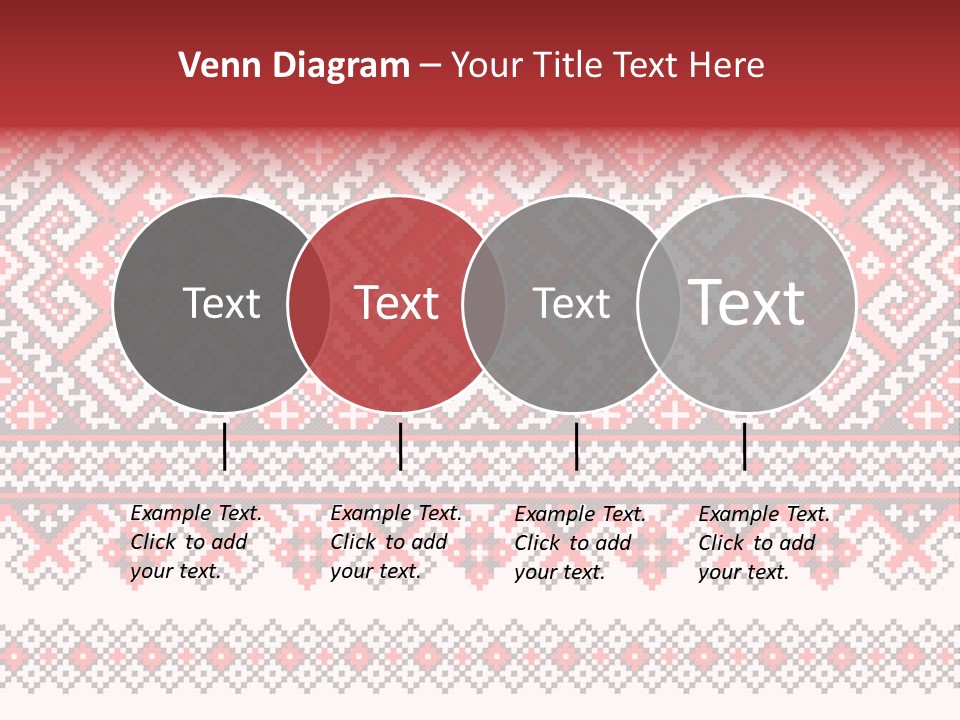 Venn Diagram – Your Title Text Here

Text

Text

Text

Text

Example Text. Click to add your text.

Example Text. Click to add your text.

Example Text. Click to add your text.

Example Text. Click to add your text.